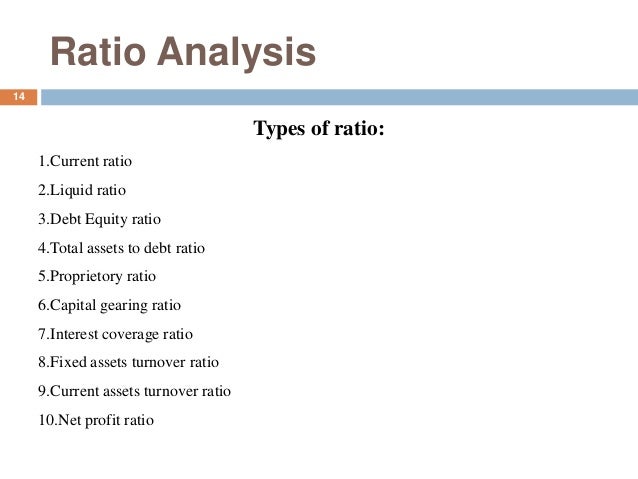 Ratio Analysis

14

Types of ratio:

1.Current ratio

2.Liquid ratio

3.Debt Equity ratio

4.Total assets to debt ratio

5.Proprietory ratio

6.Capital gearing ratio

7.Interest coverage ratio

8.Fixed assets turnover ratio

9.Current assets turnover ratio

10.Net profit ratio